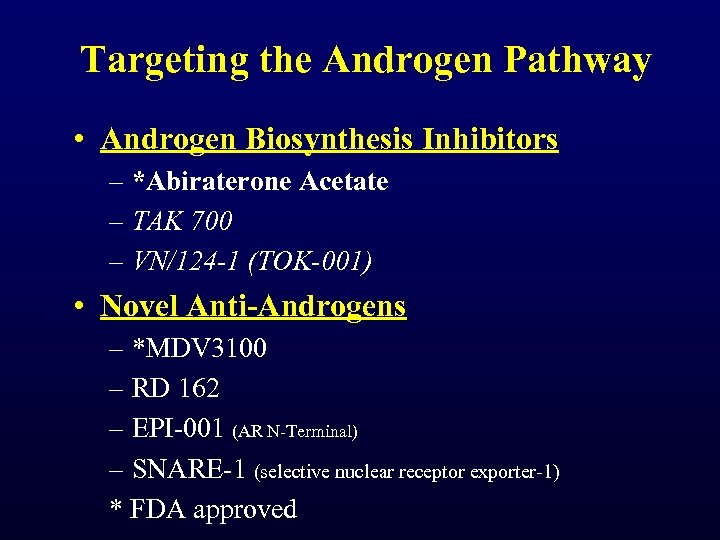 Targeting the Androgen Pathway

• Androgen Biosynthesis Inhibitors
– *Abiraterone Acetate
– TAK 700
– VN/124-1 (TOK-001)

• Novel Anti-Androgens
– *MDV3100
– RD 162
– EPI-001 (AR N-Terminal)
– SNARE-1 (selective nuclear receptor exporter-1)
* FDA approved